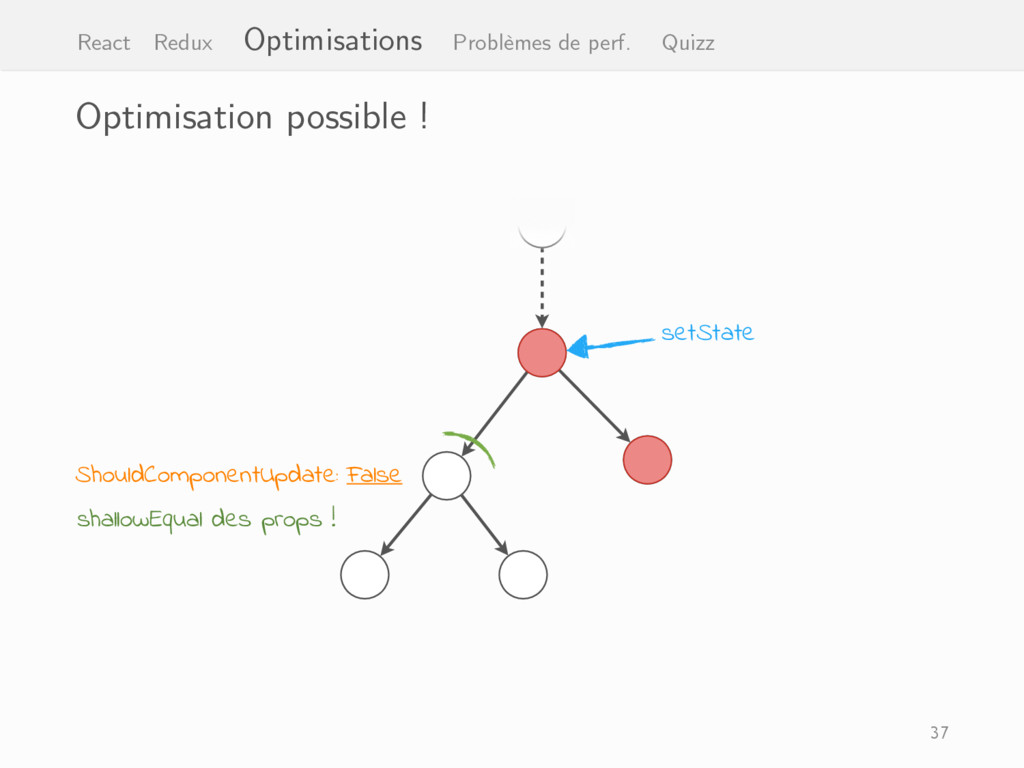 React Redux Optimisations Problèmes de perf. Quizz

Optimisation possible !

setState

ShouldComponentUpdate: False

shallowEqual des props !

37